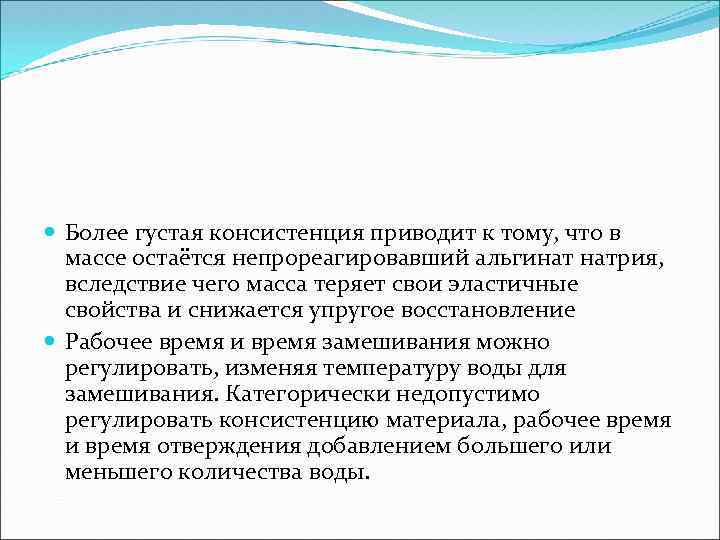 Более густая консистенция приводит к тому, что в массе остаётся непрореагировавший альгинат натрия, вследствие чего масса теряет свои эластичные свойства и снижается упругое восстановление

Рабочее время и время замешивания можно регулировать, изменяя температуру воды для замешивания. Категорически недопустимо регулировать консистенцию материала, рабочее время и время отверждения добавлением большего или меньшего количества воды.